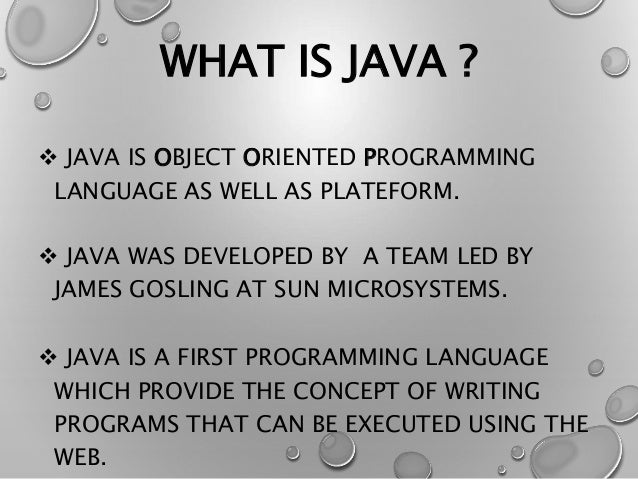 WHAT IS JAVA ?

❖ JAVA IS OBJECT ORIENTED PROGRAMMING LANGUAGE AS WELL AS PLATEFORM.

❖ JAVA WAS DEVELOPED BY A TEAM LED BY JAMES GOSLING AT SUN MICROSYSTEMS.

❖ JAVA IS A FIRST PROGRAMMING LANGUAGE WHICH PROVIDE THE CONCEPT OF WRITING PROGRAMS THAT CAN BE EXECUTED USING THE WEB.